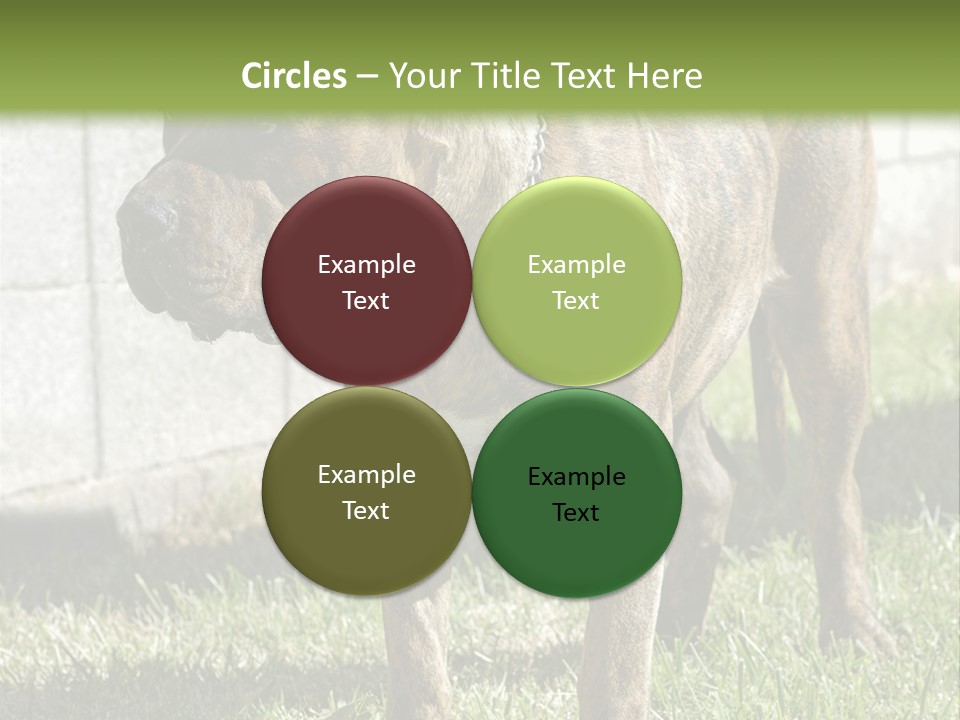 Circles – Your Title Text Here

Example Text

Example Text

Example Text

Example Text